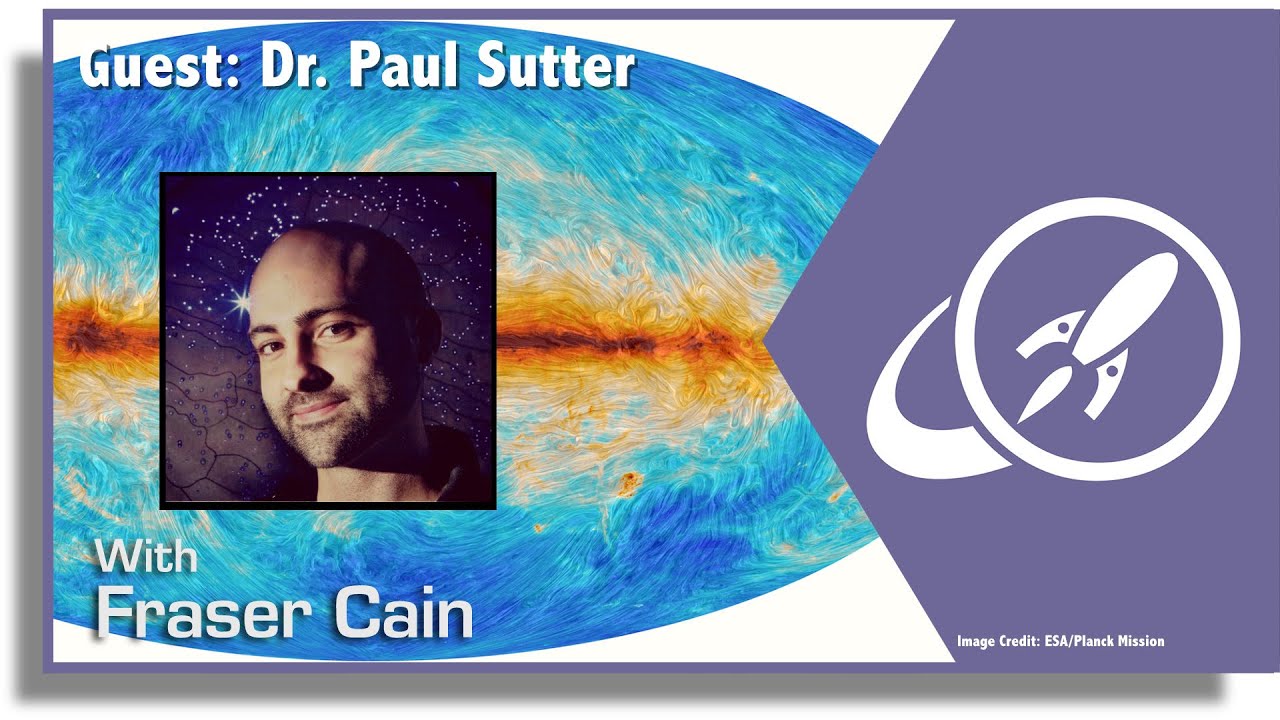 Guest: Dr. Paul Sutter

With
Fraser Cain

Image Credit: ESA/Planck Mission